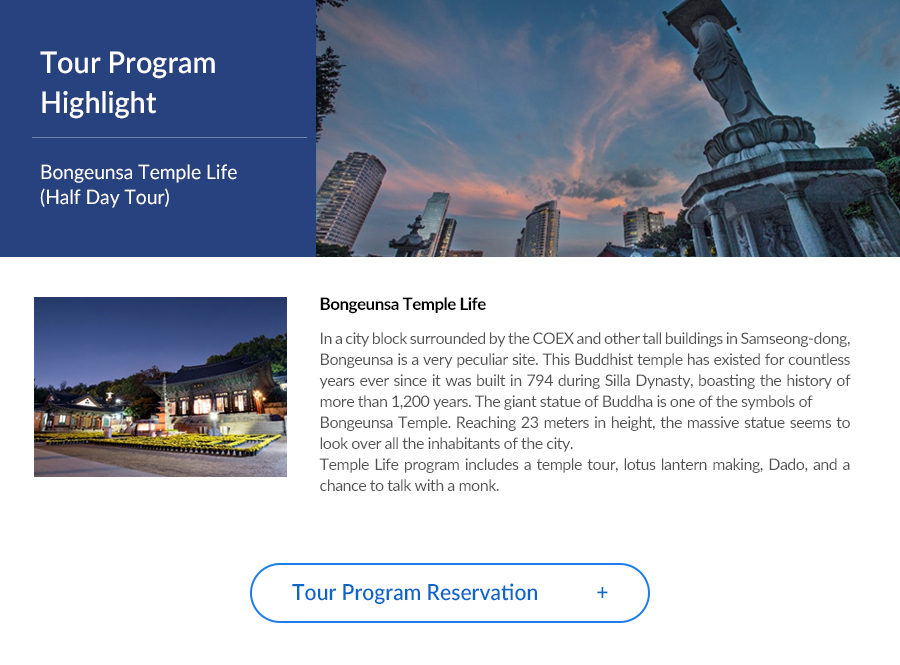 Tour Program Highlight

Bongeunsa Temple Life (Half Day Tour)

Bongeunsa Temple Life

In a city block surrounded by the COEX and other tall buildings in Samseong-dong, Bongeunsa is a very peculiar site. This Buddhist temple has existed for countless years ever since it was built in 794 during Silla Dynasty, boasting the history of more than 1,200 years. The giant statue of Buddha is one of the symbols of Bongeunsa Temple. Reaching 23 meters in height, the massive statue seems to look over all the inhabitants of the city.
Temple Life program includes a temple tour, lotus lantern making, Dado, and a chance to talk with a monk.

Tour Program Reservation +